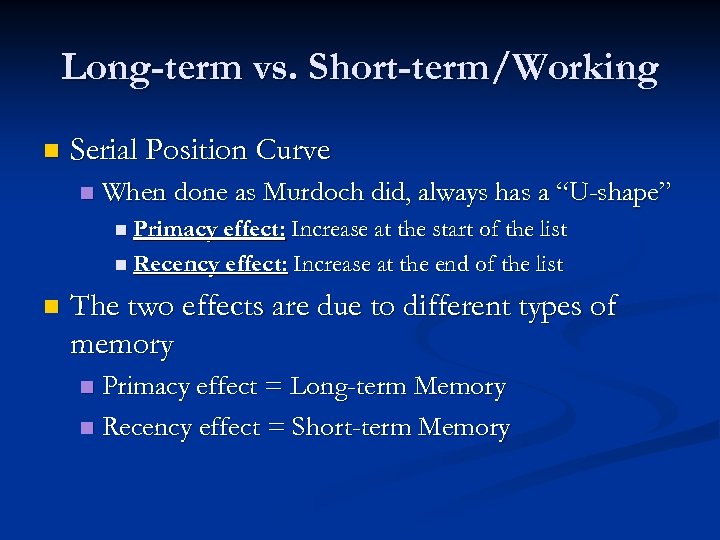 Long-term vs. Short-term/Working

Serial Position Curve

When done as Murdoch did, always has a “U-shape”

Primacy effect: Increase at the start of the list

Recency effect: Increase at the end of the list

The two effects are due to different types of memory

Primacy effect = Long-term Memory

Recency effect = Short-term Memory